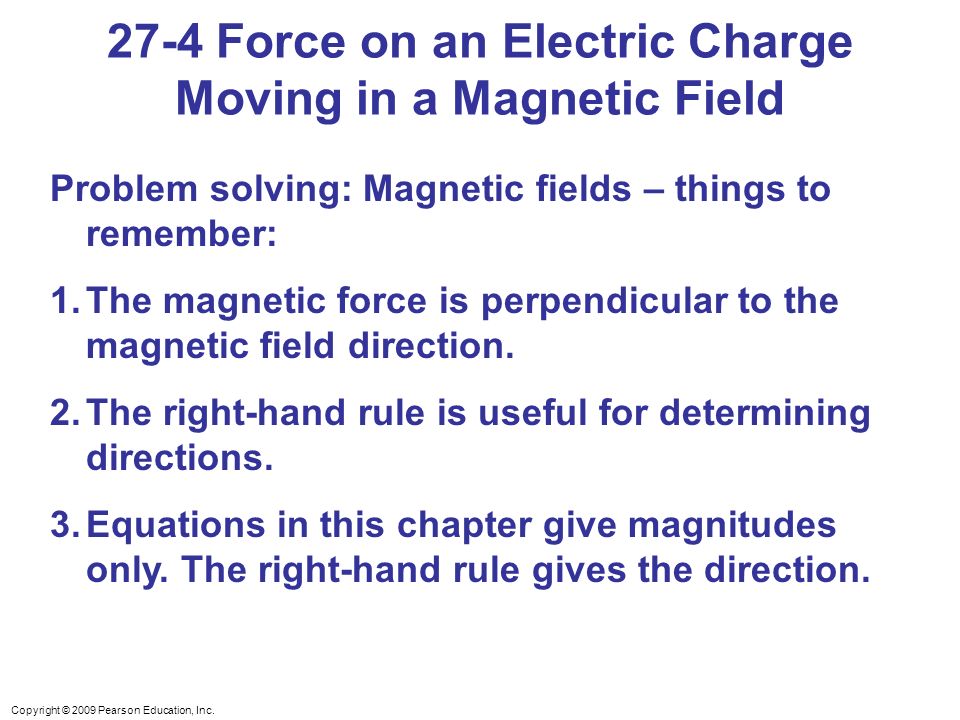 27-4 Force on an Electric Charge Moving in a Magnetic Field

Problem solving: Magnetic fields – things to remember:

1. The magnetic force is perpendicular to the magnetic field direction.

2. The right-hand rule is useful for determining directions.

3. Equations in this chapter give magnitudes only. The right-hand rule gives the direction.

Copyright © 2009 Pearson Education, Inc.